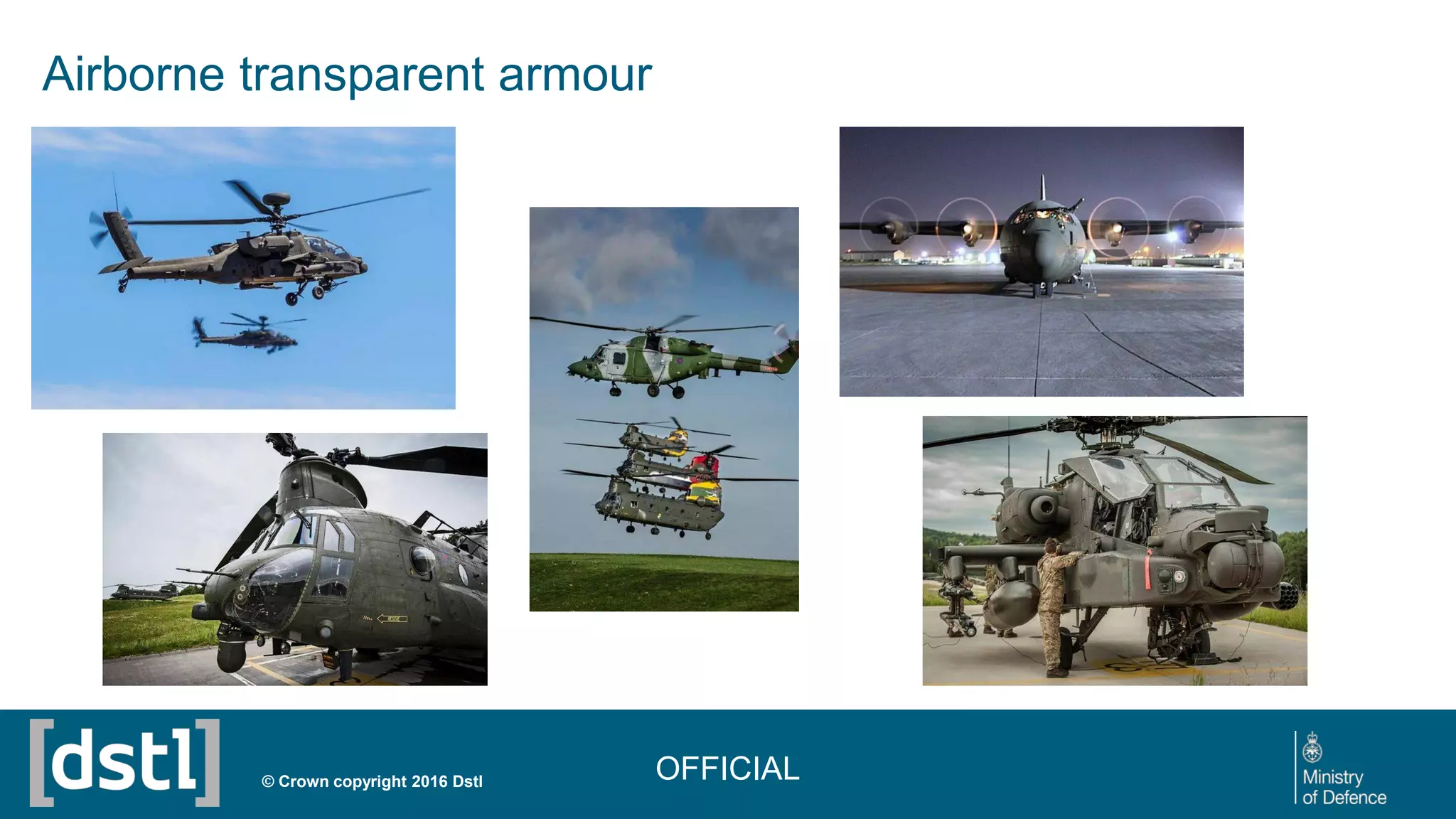 Airborne transparent armour

[dstl]

© Crown copyright 2016 Dstl

OFFICIAL

Ministry of Defence